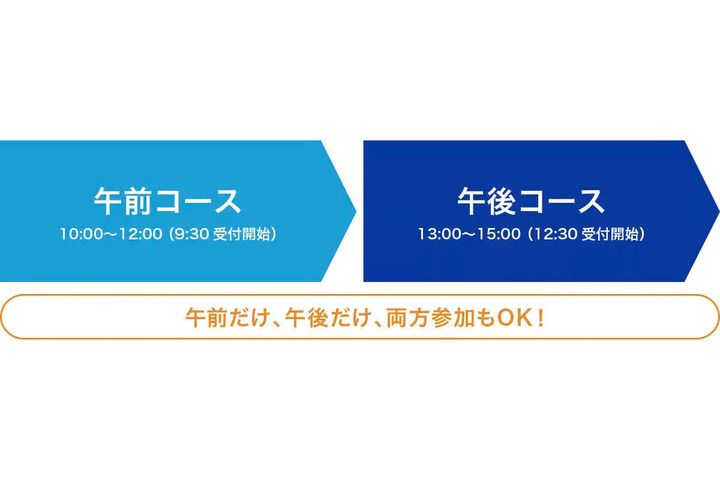 午前コース
10:00〜12:00（9:30 受付開始）

午後コース
13:00〜15:00（12:30 受付開始）

午前だけ、午後だけ、両方参加もOK！